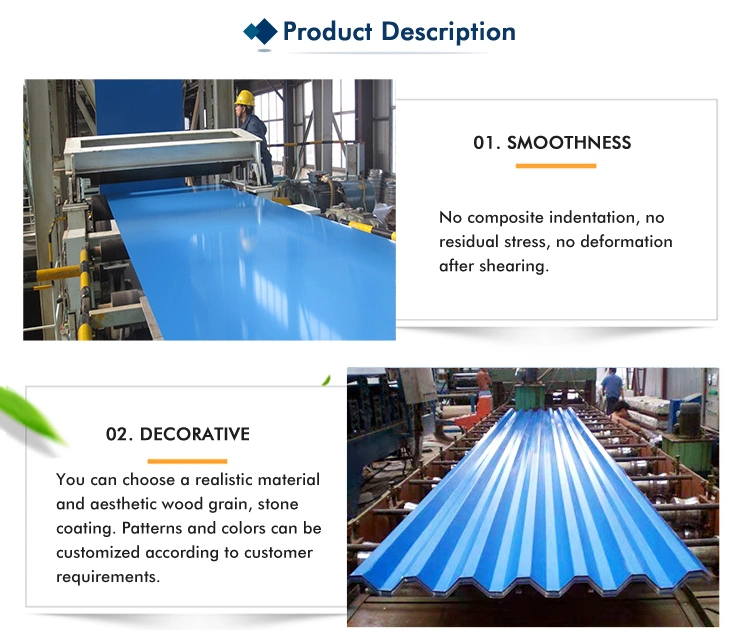 Product Description

01. SMOOTHNESS

No composite indentation, no residual stress, no deformation after shearing.

02. DECORATIVE

You can choose a realistic material and aesthetic wood grain, stone coating. Patterns and colors can be customized according to customer requirements.